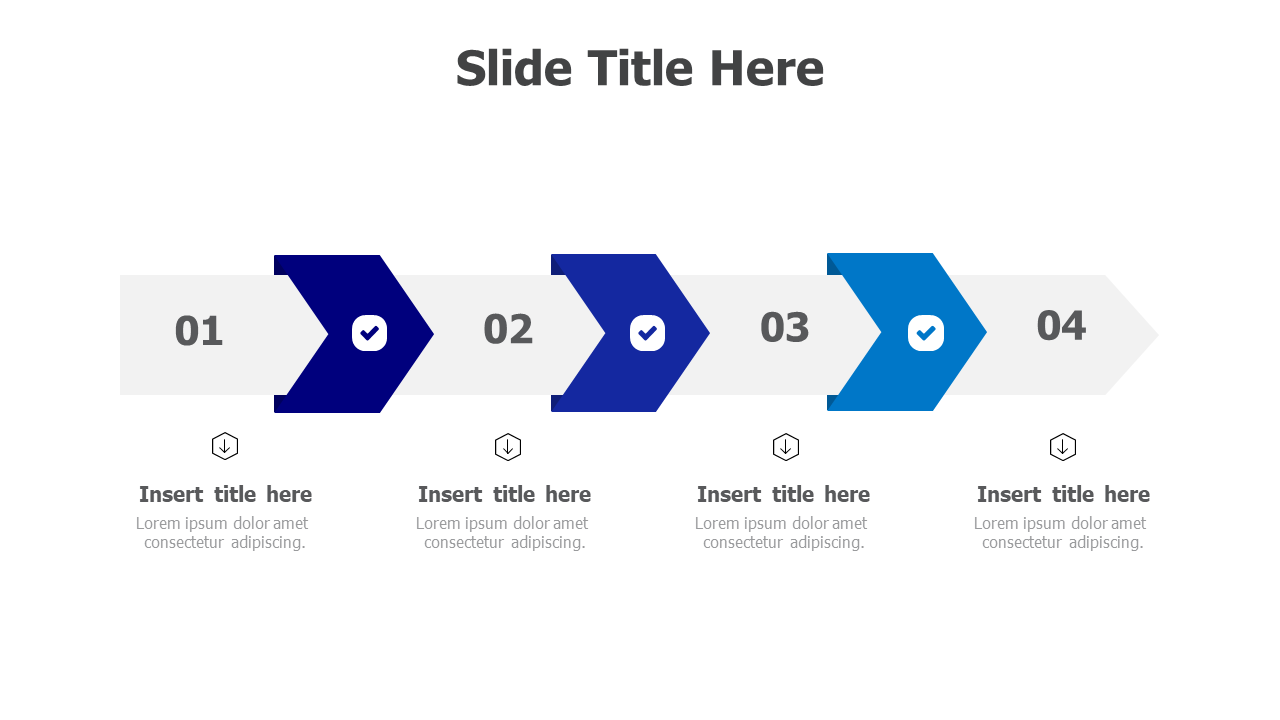 Slide Title Here

01

02

03

04

Insert title here
Lorem ipsum dolor amet consectetur adipiscing.

Insert title here
Lorem ipsum dolor amet consectetur adipiscing.

Insert title here
Lorem ipsum dolor amet consectetur adipiscing.

Insert title here
Lorem ipsum dolor amet consectetur adipiscing.